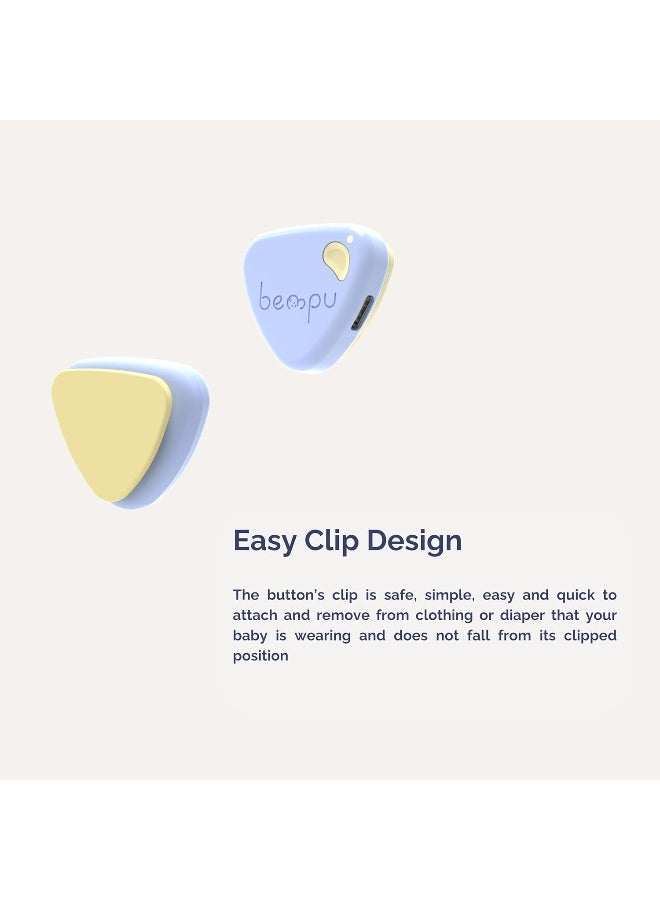 bempu

Easy Clip Design

The button's clip is safe, simple, easy and quick to attach and remove from clothing or diaper that your baby is wearing and does not fall from its clipped position